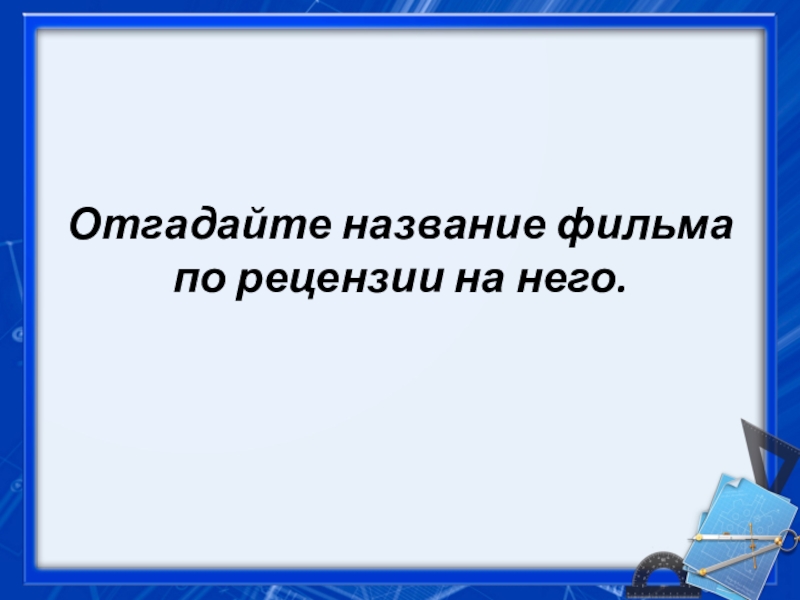 Отгадайте название фильма по рецензии на него.